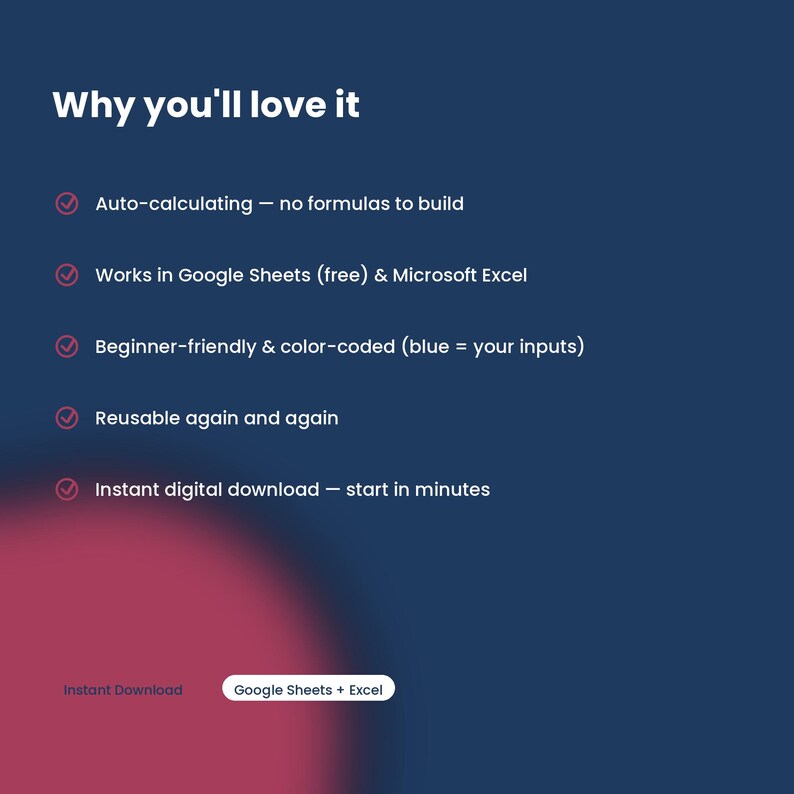 Why you'll love it

Auto-calculating — no formulas to build

Works in Google Sheets (free) & Microsoft Excel

Beginner-friendly & color-coded (blue = your inputs)

Reusable again and again

Instant digital download — start in minutes

Instant Download

Google Sheets + Excel